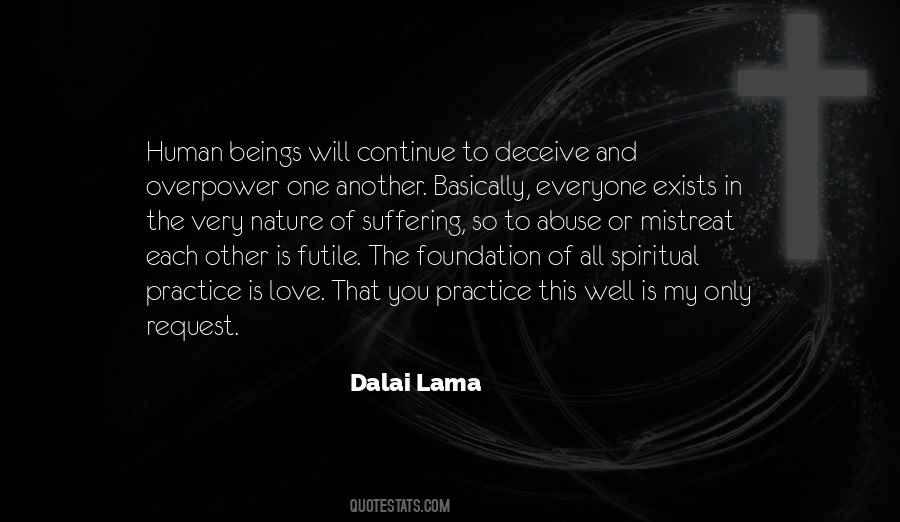 Human beings will continue to deceive and overpower one another. Basically, everyone exists in the very nature of suffering, so to abuse or mistreat each other is futile. The foundation of all spiritual practice is love. That you practice this well is my only request.

Dalai Lama

QUOTESTATS.COM